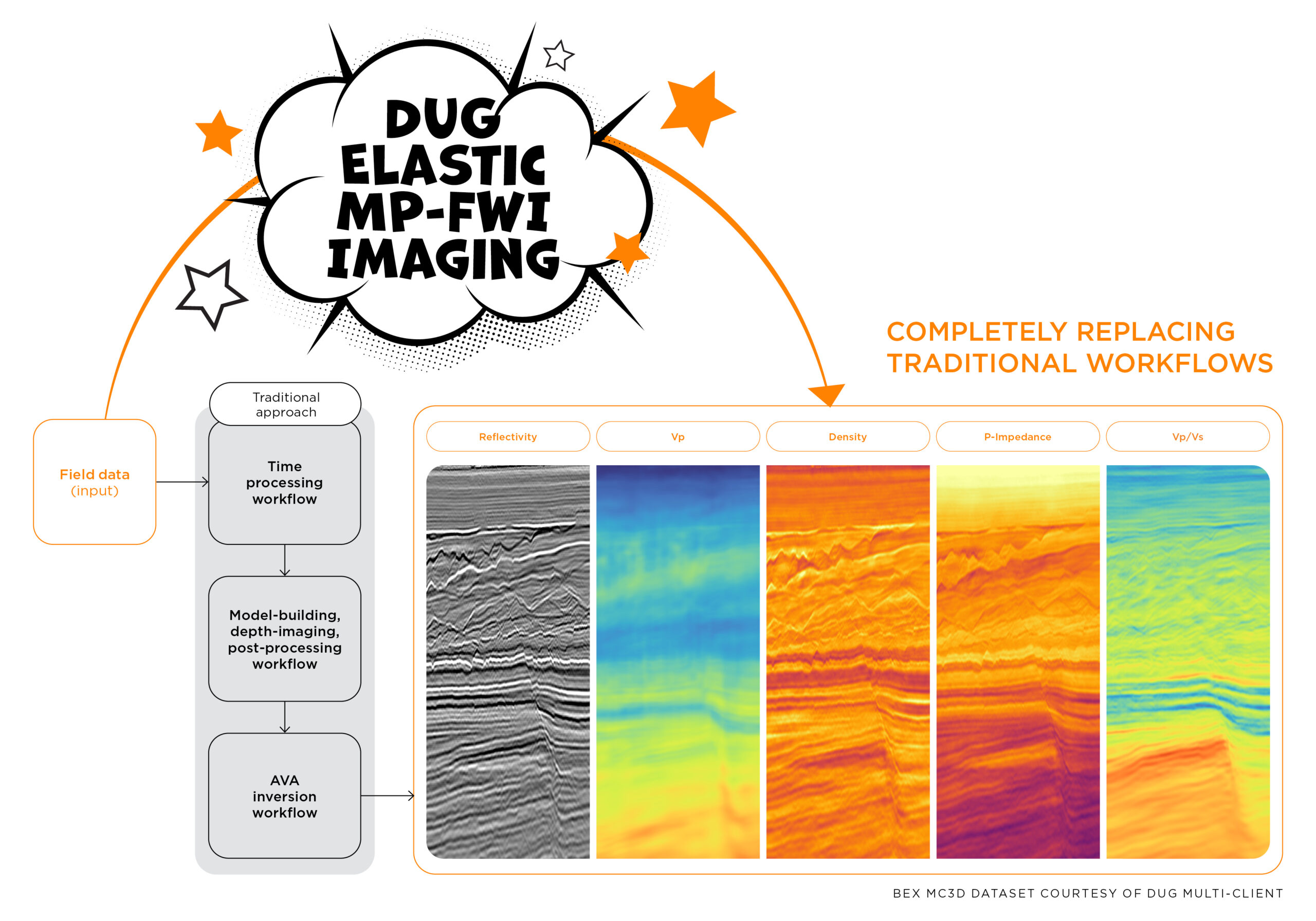 DUG ELASTIC MP-FWI IMAGING

COMPLETELY REPLACING TRADITIONAL WORKFLOWS

Field data (input)

Traditional approach

Time processing workflow

Model-building, depth-imaging, post-processing workflow

AVA inversion workflow

Reflectivity

Vp

Density

P-Impedance

Vp/Vs

BEX MC3D DATASET COURTESY OF DUG MULTI-CLIENT